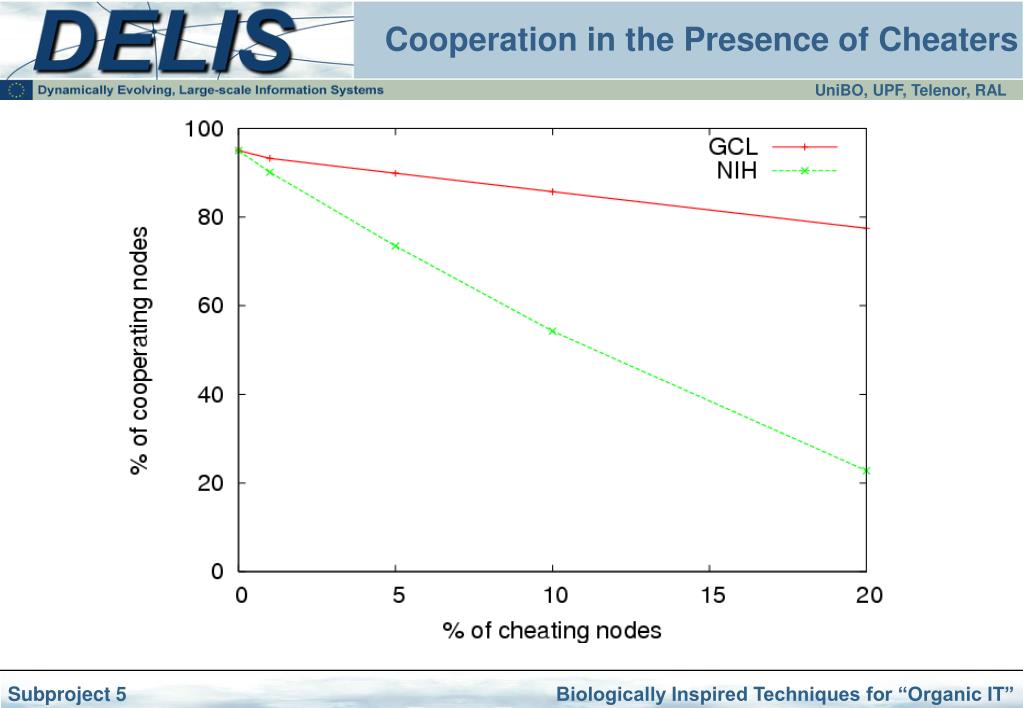 DELIS

Cooperation in the Presence of Cheaters

Dynamically Evolving, Large-scale Information Systems

UniBO, UPF, Telenor, RAL

GCL
NIH

100
80
60
40
20
0

% of cooperating nodes

0 5 10 15 20

% of cheating nodes

Subproject 5

Biologically Inspired Techniques for “Organic IT”